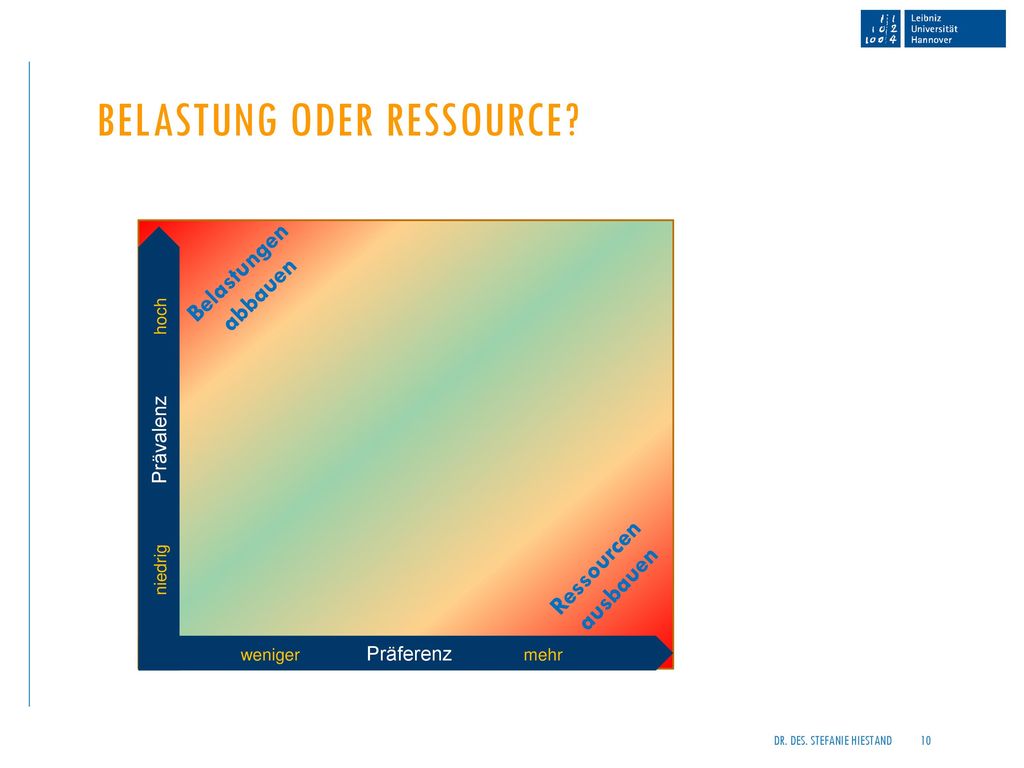 Leibniz Universität Hannover

BELASTUNG ODER RESSOURCE?

Belastungen abbauen

hoch

Prävalenz

niedrig

Ressourcen ausbauen

weniger Präferenz mehr

DR. DES. STEFANIE HIESTAND 10